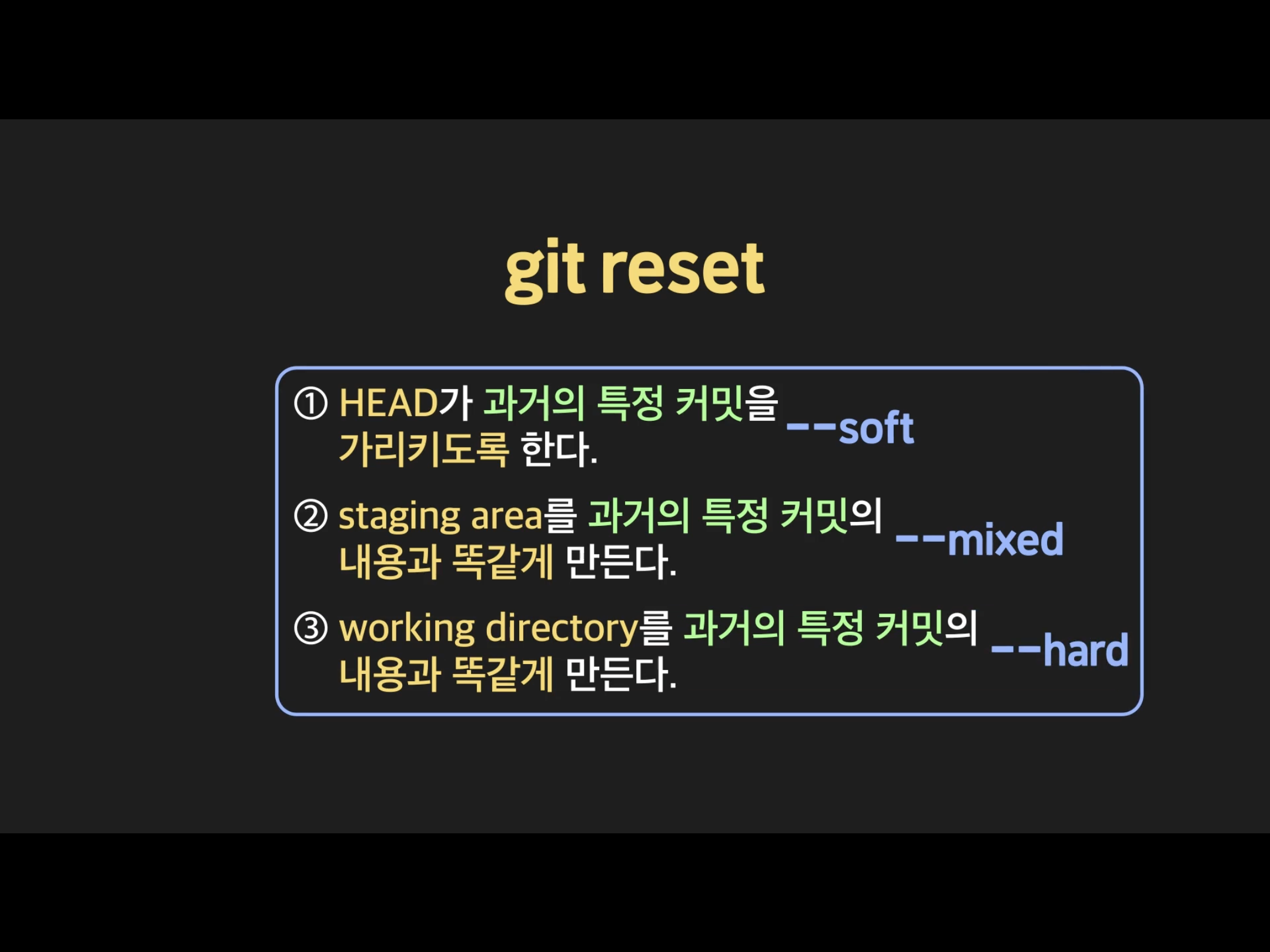 git reset

① HEAD가 과거의 특정 커밋을 가리키도록 한다. --soft

② staging area를 과거의 특정 커밋의 내용과 똑같게 만든다. --mixed

③ working directory를 과거의 특정 커밋의 내용과 똑같게 만든다. --hard